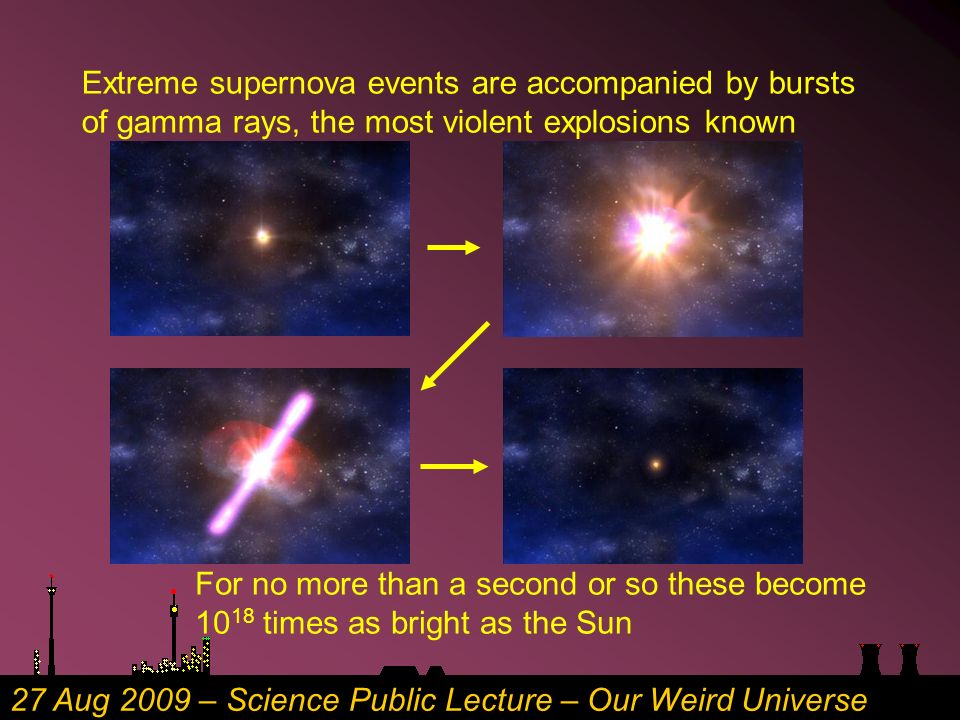 Extreme supernova events are accompanied by bursts of gamma rays, the most violent explosions known

For no more than a second or so these become $10^{18}$ times as bright as the Sun

27 Aug 2009 – Science Public Lecture – Our Weird Universe